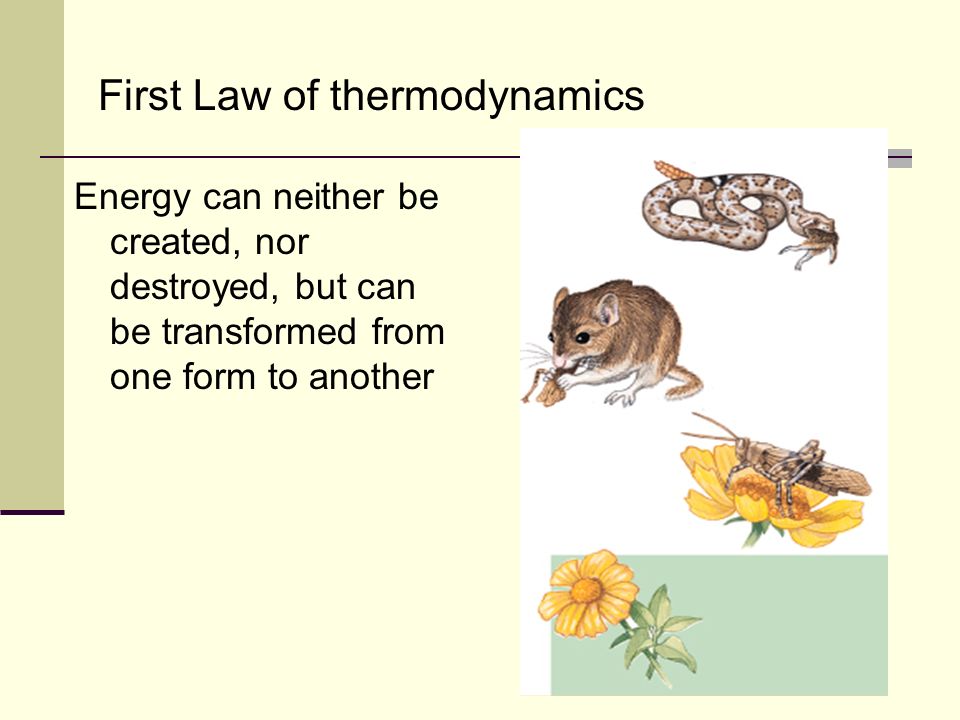 First Law of thermodynamics

Energy can neither be created, nor destroyed, but can be transformed from one form to another